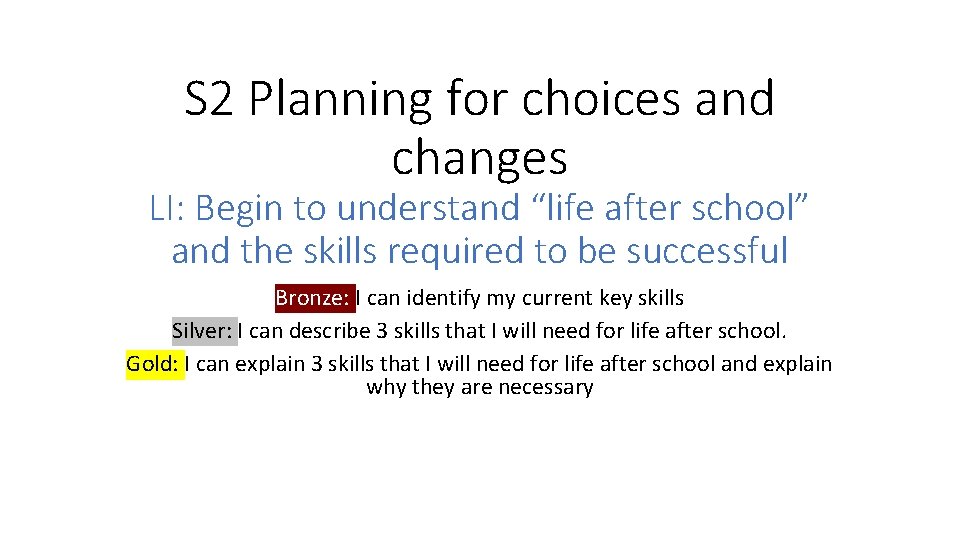 S2 Planning for choices and changes

LI: Begin to understand “life after school” and the skills required to be successful

Bronze: I can identify my current key skills

Silver: I can describe 3 skills that I will need for life after school.

Gold: I can explain 3 skills that I will need for life after school and explain why they are necessary